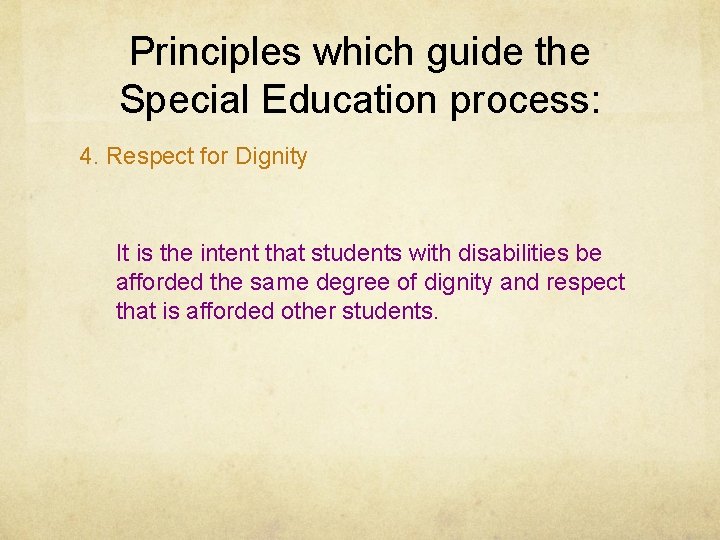 Principles which guide the Special Education process:

4. Respect for Dignity

It is the intent that students with disabilities be afforded the same degree of dignity and respect that is afforded other students.